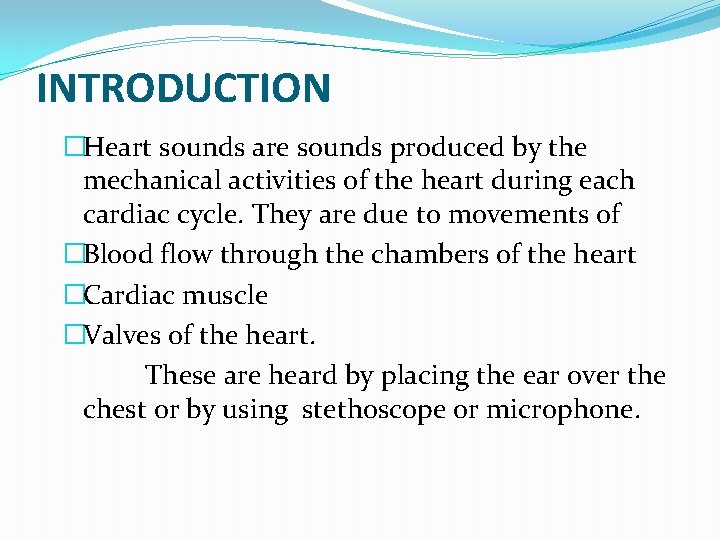 INTRODUCTION

□Heart sounds are sounds produced by the mechanical activities of the heart during each cardiac cycle. They are due to movements of

□Blood flow through the chambers of the heart

□Cardiac muscle

□Valves of the heart.

These are heard by placing the ear over the chest or by using stethoscope or microphone.